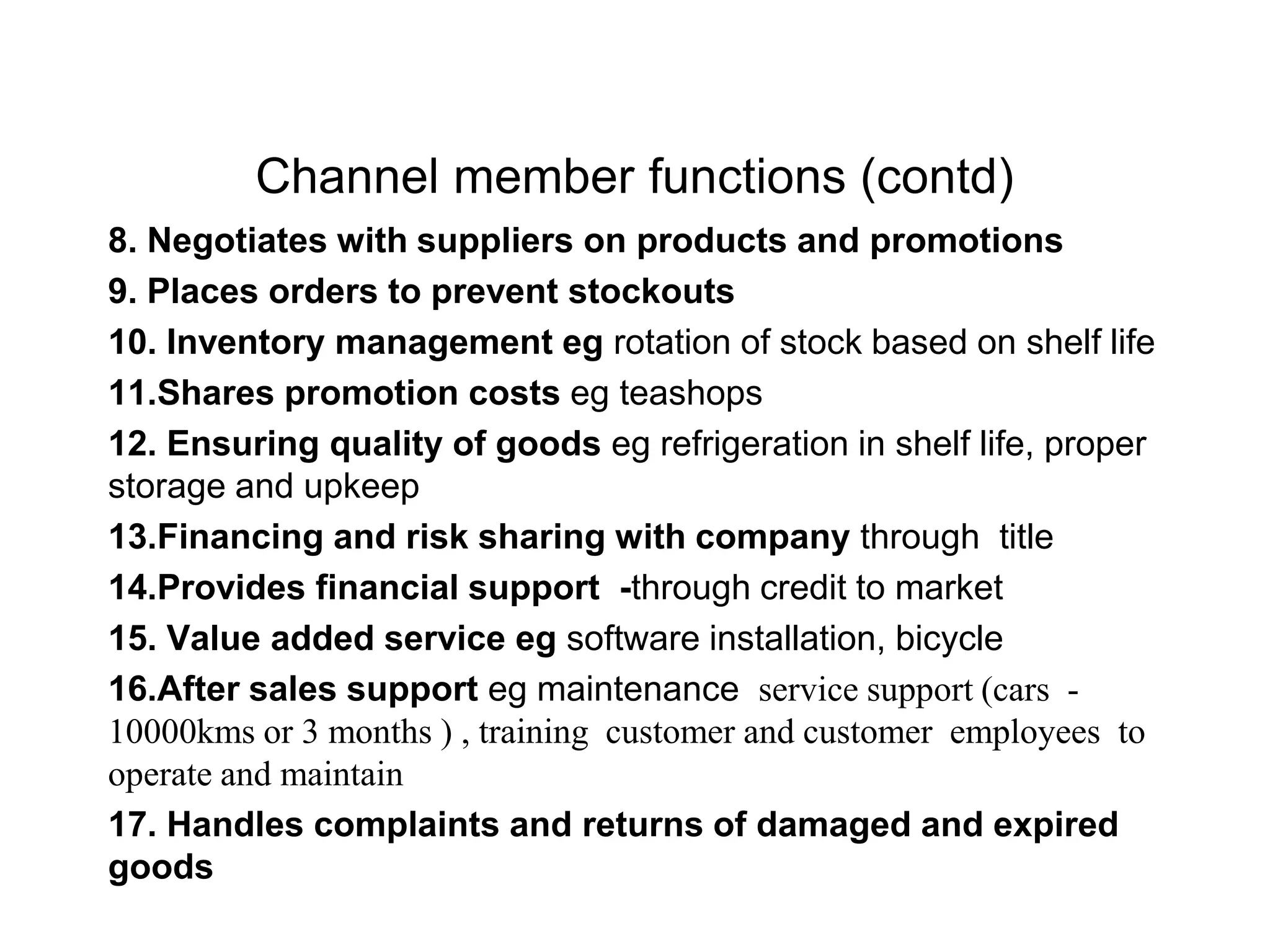 Channel member functions (contd)

8. Negotiates with suppliers on products and promotions

9. Places orders to prevent stockouts

10. Inventory management eg rotation of stock based on shelf life

11.Shares promotion costs eg teashops

12. Ensuring quality of goods eg refrigeration in shelf life, proper storage and upkeep

13.Financing and risk sharing with company through title

14.Provides financial support -through credit to market

15. Value added service eg software installation, bicycle

16.After sales support eg maintenance service support (cars - 10000kms or 3 months ) , training customer and customer employees to operate and maintain

17. Handles complaints and returns of damaged and expired goods